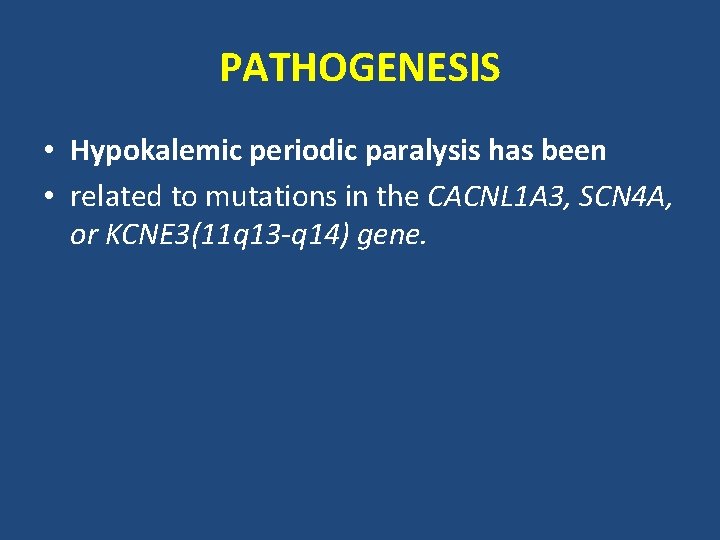 PATHOGENESIS

• Hypokalemic periodic paralysis has been

• related to mutations in the CACNL1A3, SCN4A, or KCNE3(11q13-q14) gene.